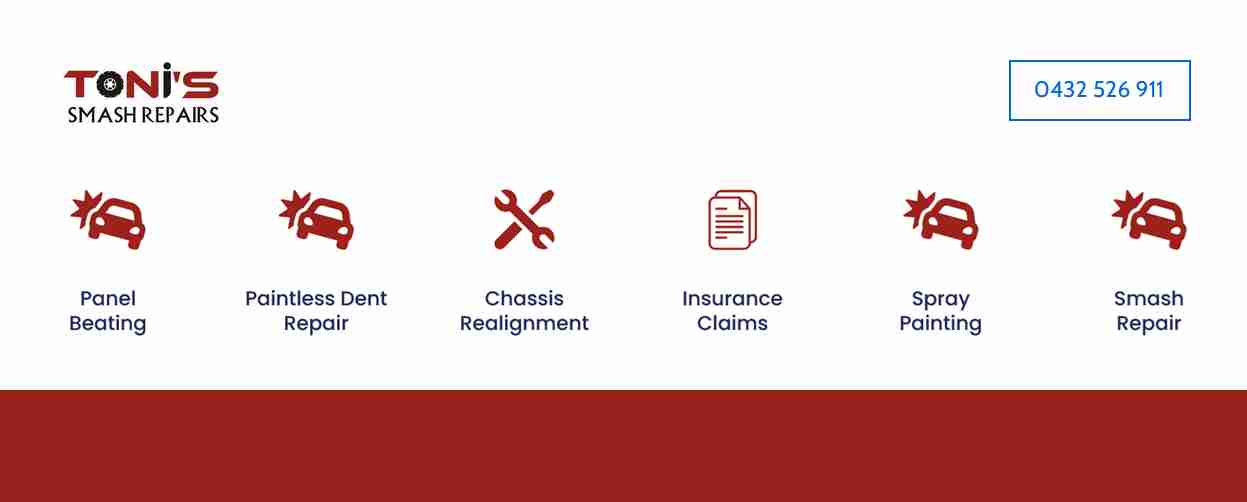 TONI'S
SMASH REPAIRS

0432 526 911

Panel Beating

Paintless Dent Repair

Chassis Realignment

Insurance Claims

Spray Painting

Smash Repair